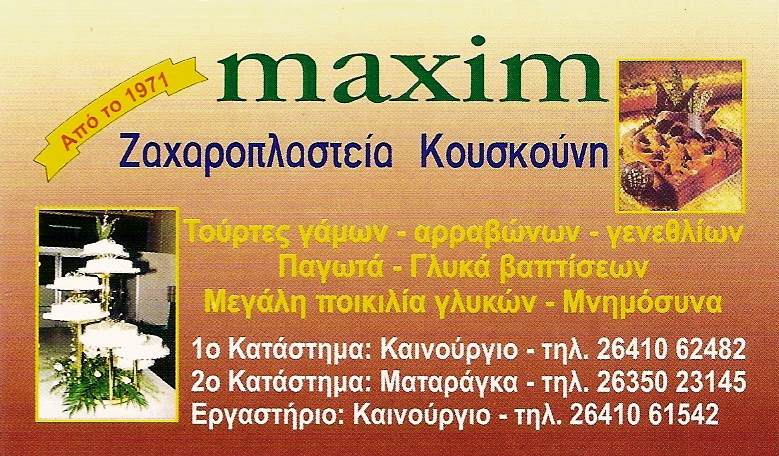 Από το 1971

maxim

Ζαχαροπλαστεία Κουσκούνη

Τούρτες γάμων - αρραβώνων - γενεθλίων
Παγωτά - Γλυκά βαπτίσεων
Μεγάλη ποικιλία γλυκών - Μνημόσυνα

1ο Κατάστημα: Καινούργιο - τηλ. 26410 62482
2ο Κατάστημα: Ματαράγκα - τηλ. 26350 23145
Εργαστήριο: Καινούργιο - τηλ. 26410 61542